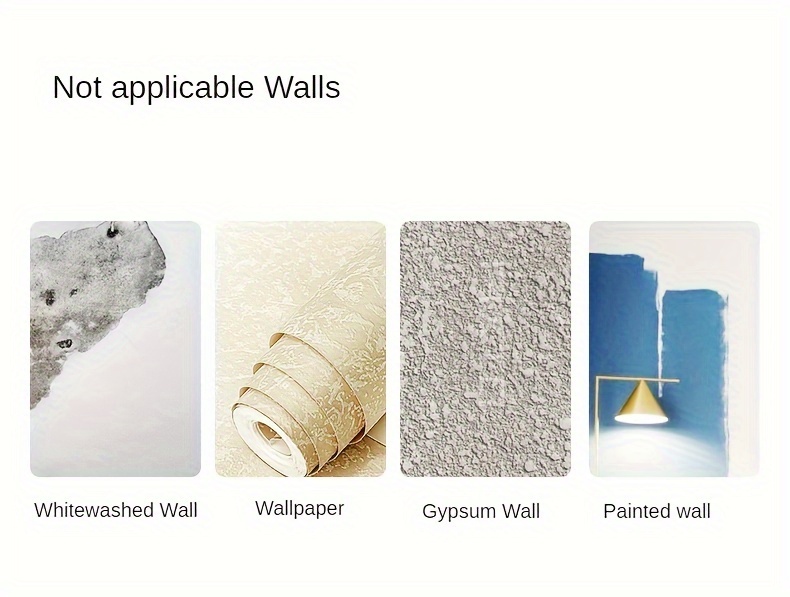 Not applicable Walls

Whitewashed Wall

Wallpaper

Gypsum Wall

Painted wall